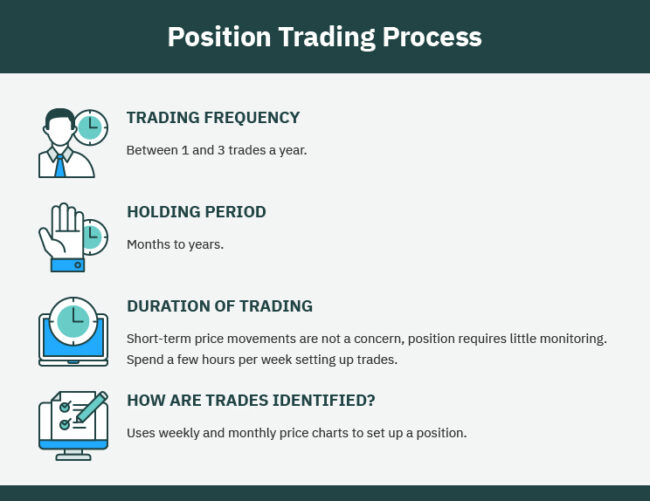 Position Trading Process

TRADING FREQUENCY

Between 1 and 3 trades a year.

HOLDING PERIOD

Months to years.

DURATION OF TRADING

Short-term price movements are not a concern, position requires little monitoring. Spend a few hours per week setting up trades.

HOW ARE TRADES IDENTIFIED?

Uses weekly and monthly price charts to set up a position.